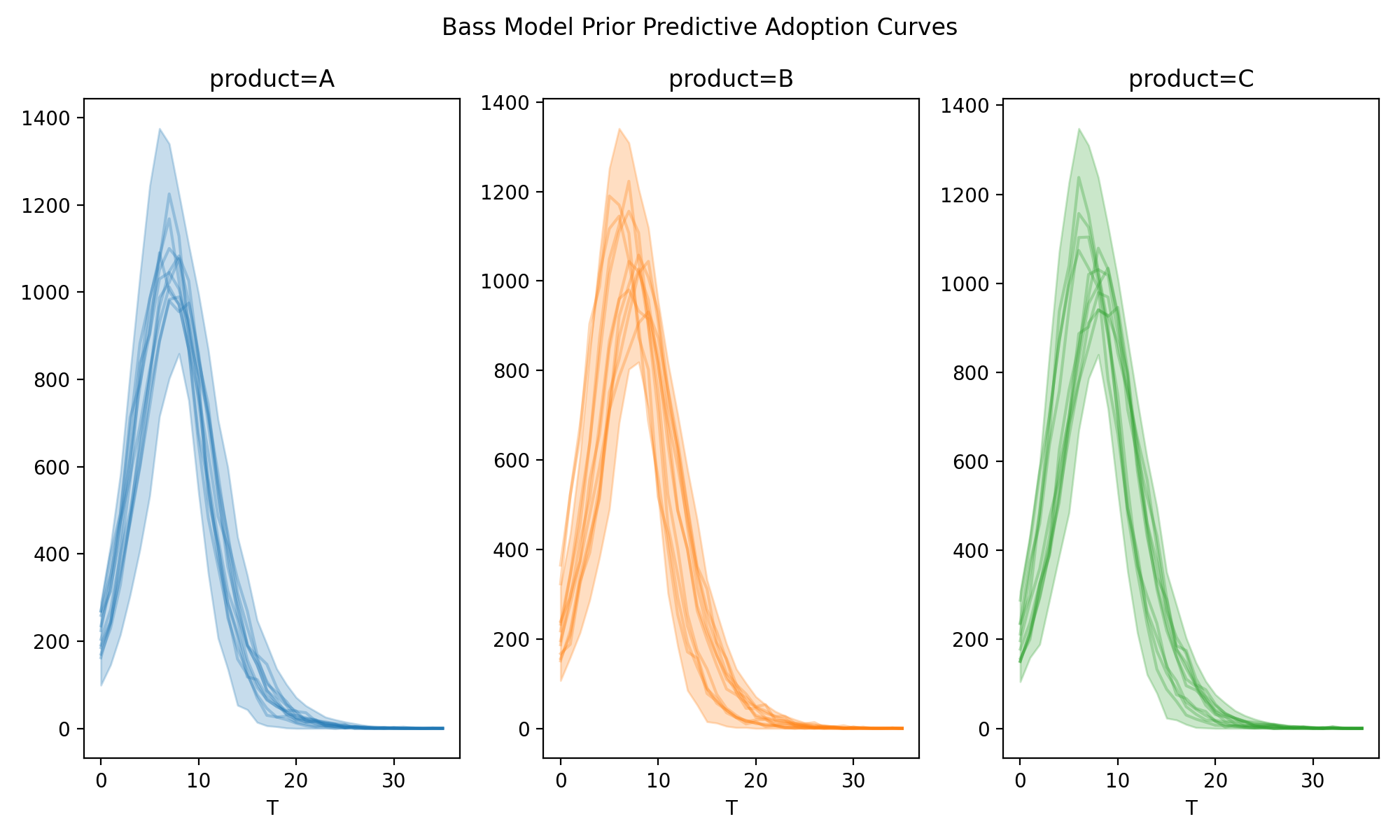 Bass Model Prior Predictive Adoption Curves

product=A

1400
1200
1000
800
600
400
200
0

0 10 20 30
T

product=B

1400
1200
1000
800
600
400
200
0

0 10 20 30
T

product=C

1400
1200
1000
800
600
400
200
0

0 10 20 30
T